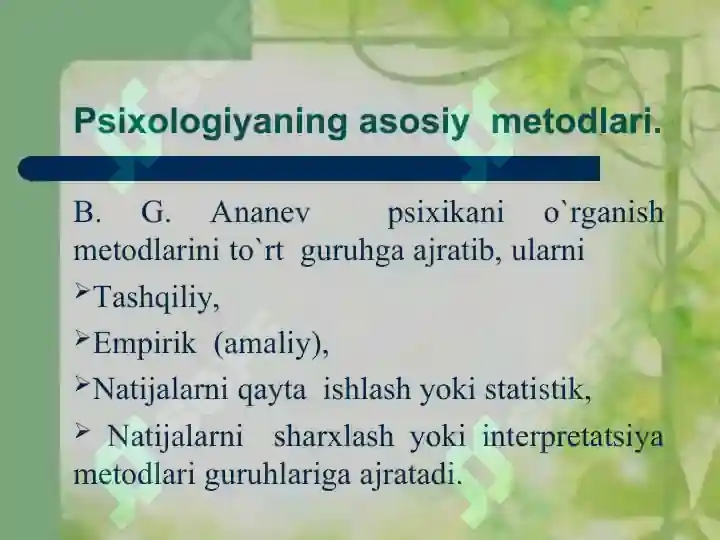 Psixologiyaning asosiy metodlari.

B. G. Ananev psixikani o`rganish metodlarini to`rt guruhga ajratib, ularni

➢Tashqiliy,

➢Empirik (amaliy),

➢Natijalarni qayta ishlash yoki statistik,

➢ Natijalarni sharxlash yoki interpretatsiya metodlari guruhlariga ajratadi.